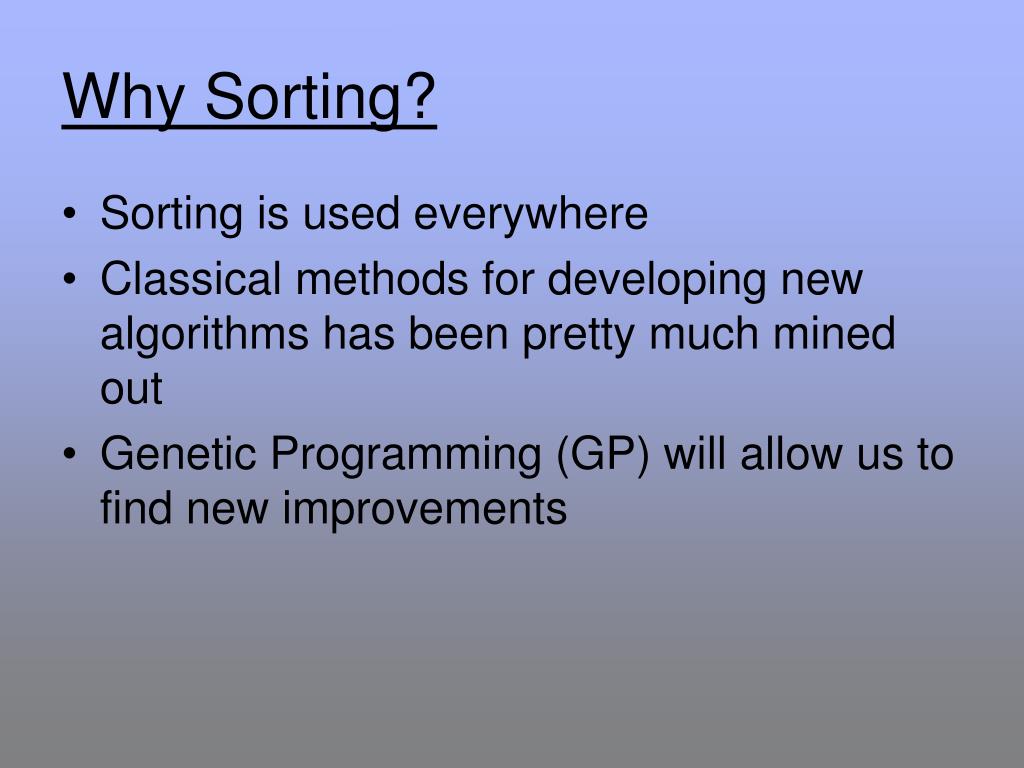 Why Sorting?

• Sorting is used everywhere
• Classical methods for developing new algorithms has been pretty much mined out
• Genetic Programming (GP) will allow us to find new improvements